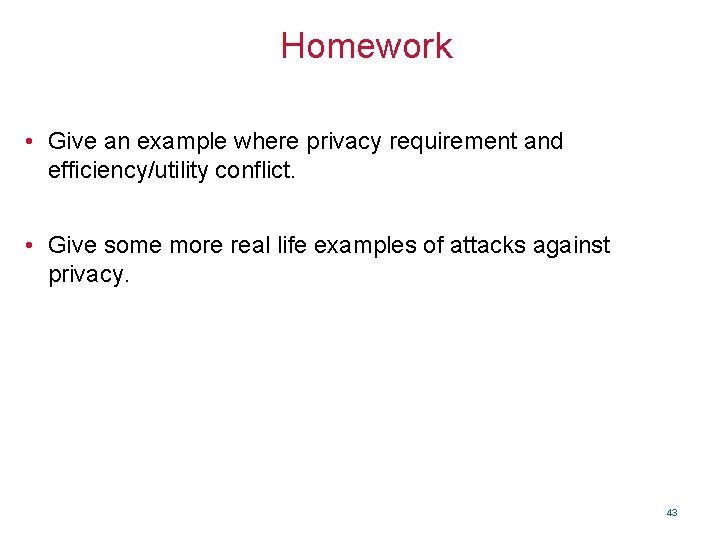 Homework

• Give an example where privacy requirement and efficiency/utility conflict.

• Give some more real life examples of attacks against privacy.

43